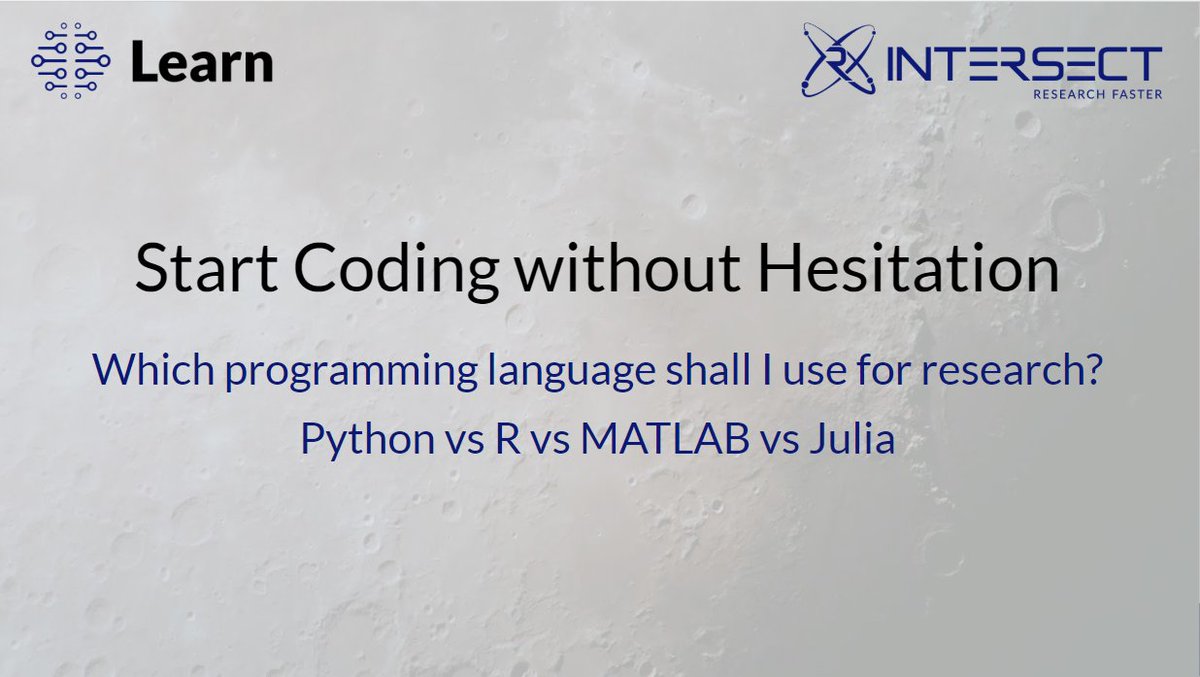 Learn

INTERSECT
RESEARCH FASTER

Start Coding without Hesitation

Which programming language shall I use for research?

Python vs R vs MATLAB vs Julia